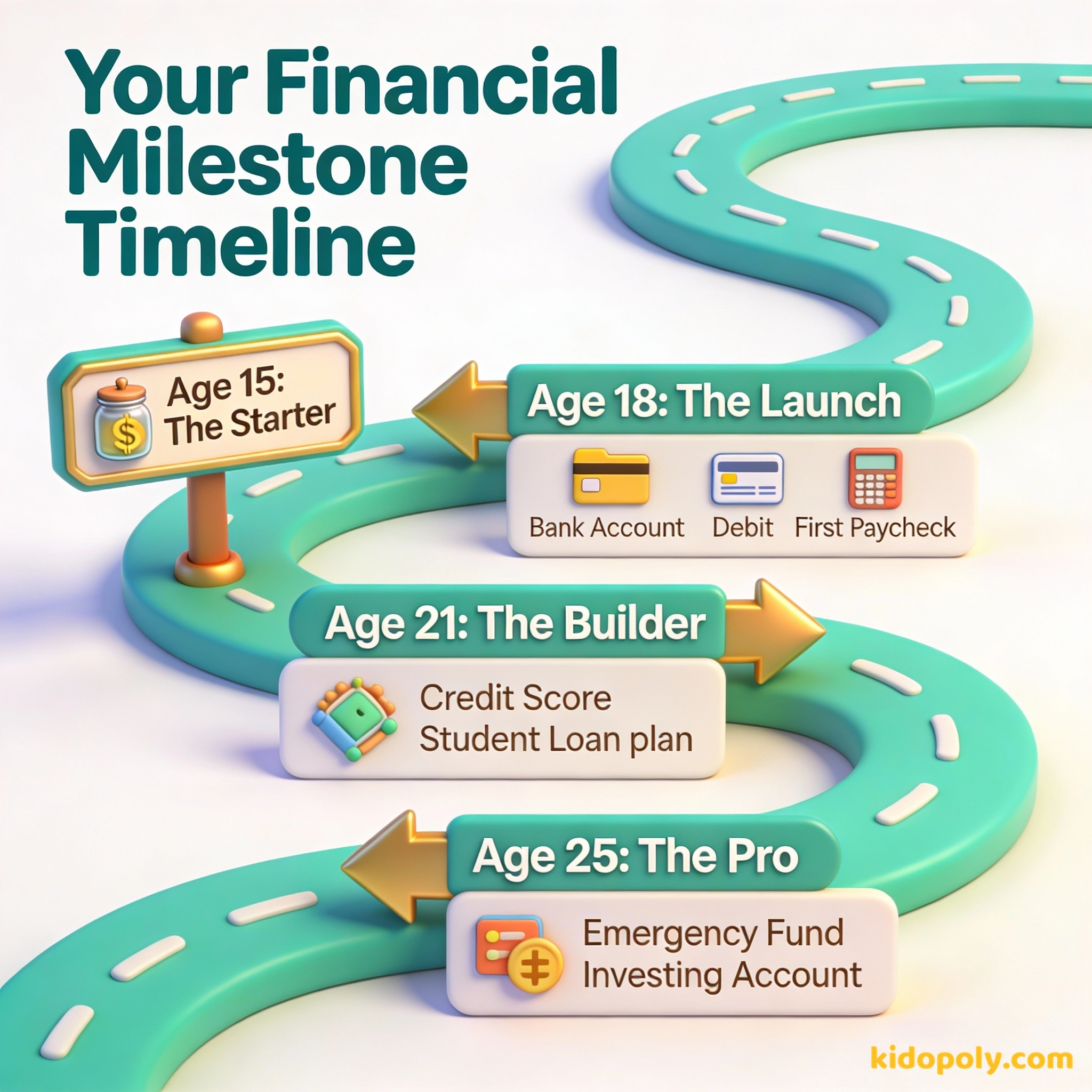 Your Financial Milestone Timeline

$ Age 15: The Starter

Age 18: The Launch

Bank Account Debit First Paycheck

Age 21: The Builder

Credit Score
Student Loan plan

Age 25: The Pro

Emergency Fund
Investing Account

kidopoly.com